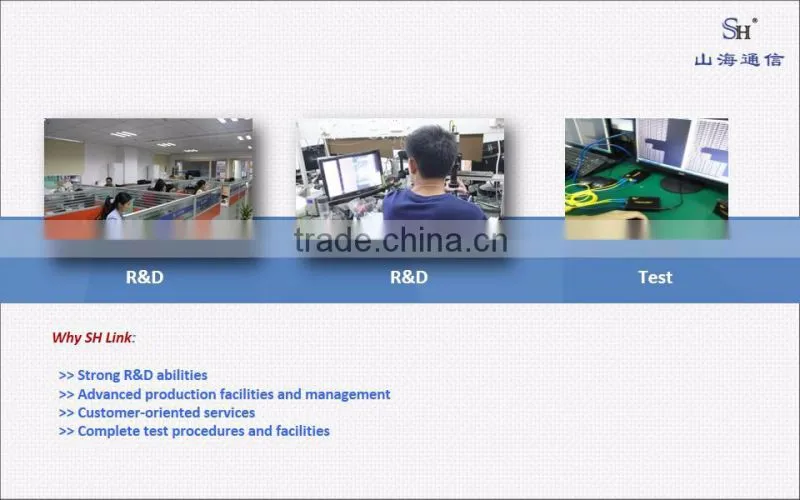 SH®
山海通信

R&D

R&D

Test

Why SH Link:

>> Strong R&D abilities
>> Advanced production facilities and management
>> Customer-oriented services
>> Complete test procedures and facilities

trade.china.cn